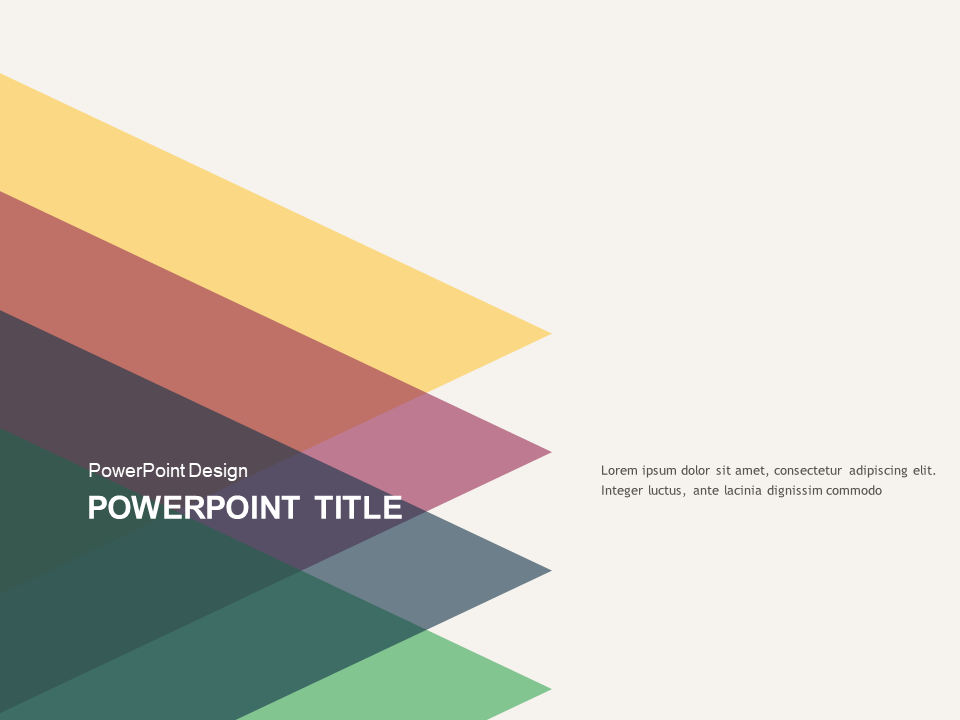 PowerPoint Design
POWERPOINT TITLE

Lorem ipsum dolor sit amet, consectetur adipiscing elit. Integer luctus, ante lacinia dignissim commodo